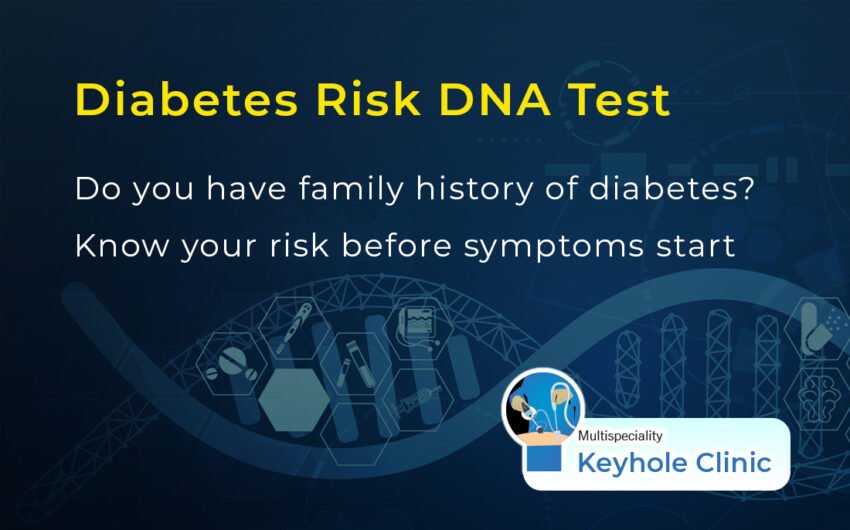 Diabetes Risk DNA Test

Do you have family history of diabetes?

Know your risk before symptoms start

Multispeciality
Keyhole Clinic